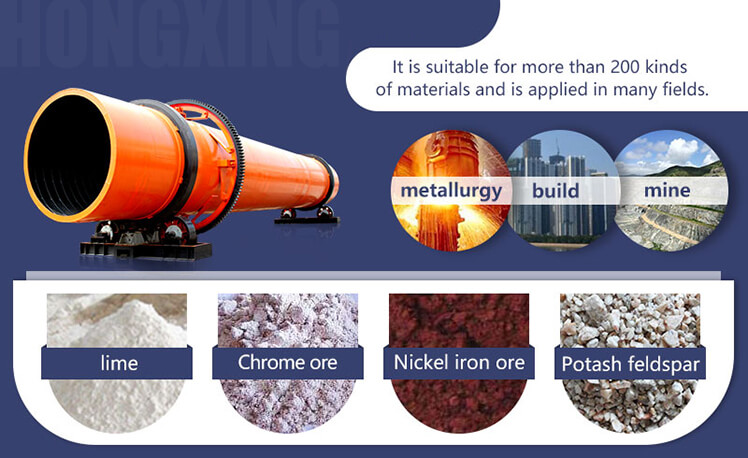 HONGXING

It is suitable for more than 200 kinds of materials and is applied in many fields.

metallurgy

build

mine

lime

Chrome ore

Nickel iron ore

Potash feldspar